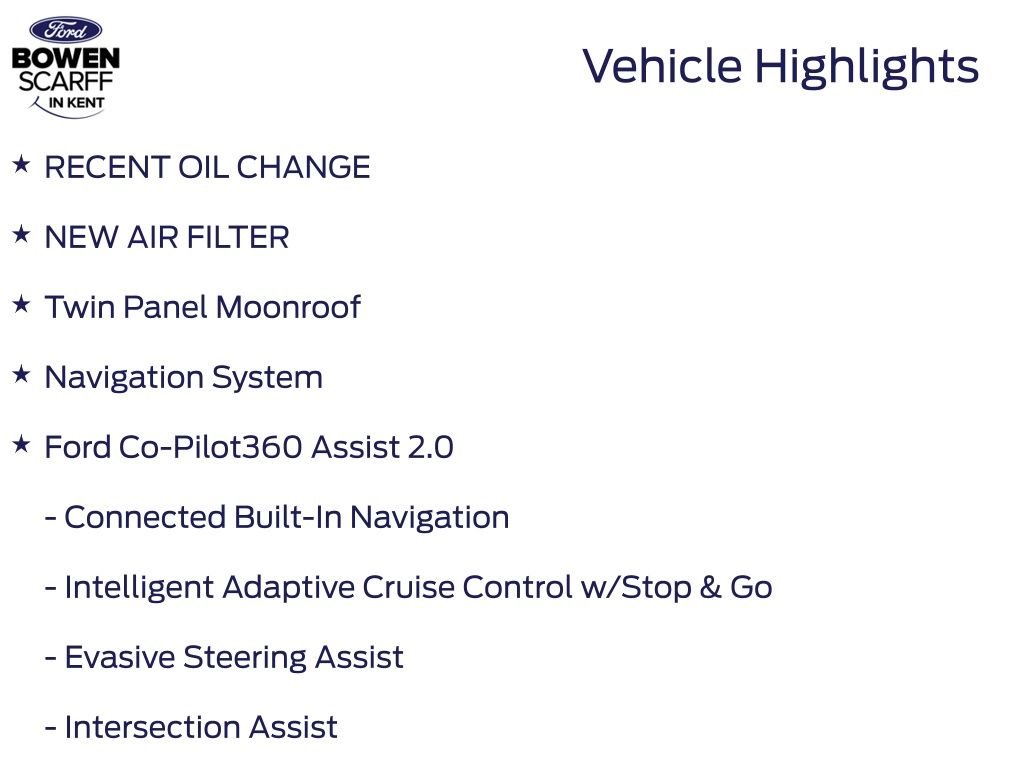 Ford
BOWEN
SCARFF
IN KENT

Vehicle Highlights

★ RECENT OIL CHANGE

★ NEW AIR FILTER

★ Twin Panel Moonroof

★ Navigation System

★ Ford Co-Pilot360 Assist 2.0

- Connected Built-In Navigation

- Intelligent Adaptive Cruise Control w/Stop & Go

- Evasive Steering Assist

- Intersection Assist